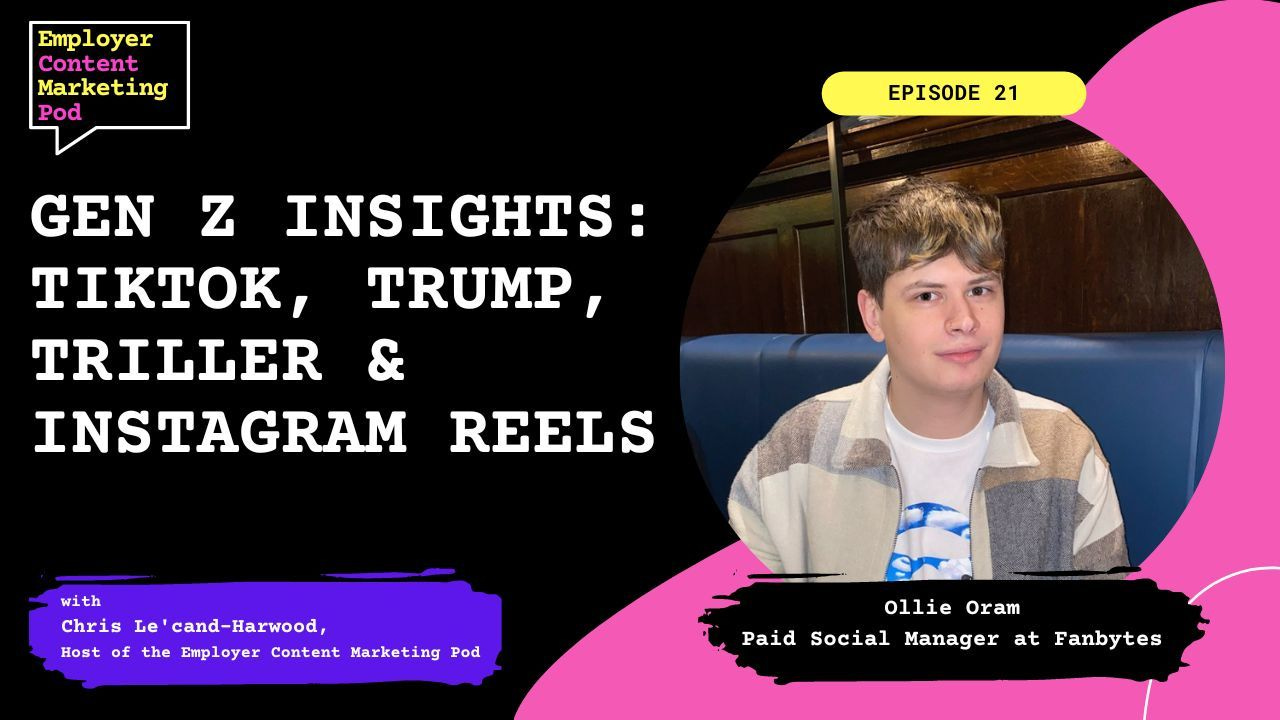 Employer
Content
Marketing
Pod

EPISODE 21

GEN Z INSIGHTS: TIKTOK, TRUMP, TRILLER & INSTAGRAM REELS

with
Chris Le'cand-Harwood,
Host of the Employer Content Marketing Pod

Ollie Oram
Paid Social Manager at Fanbytes